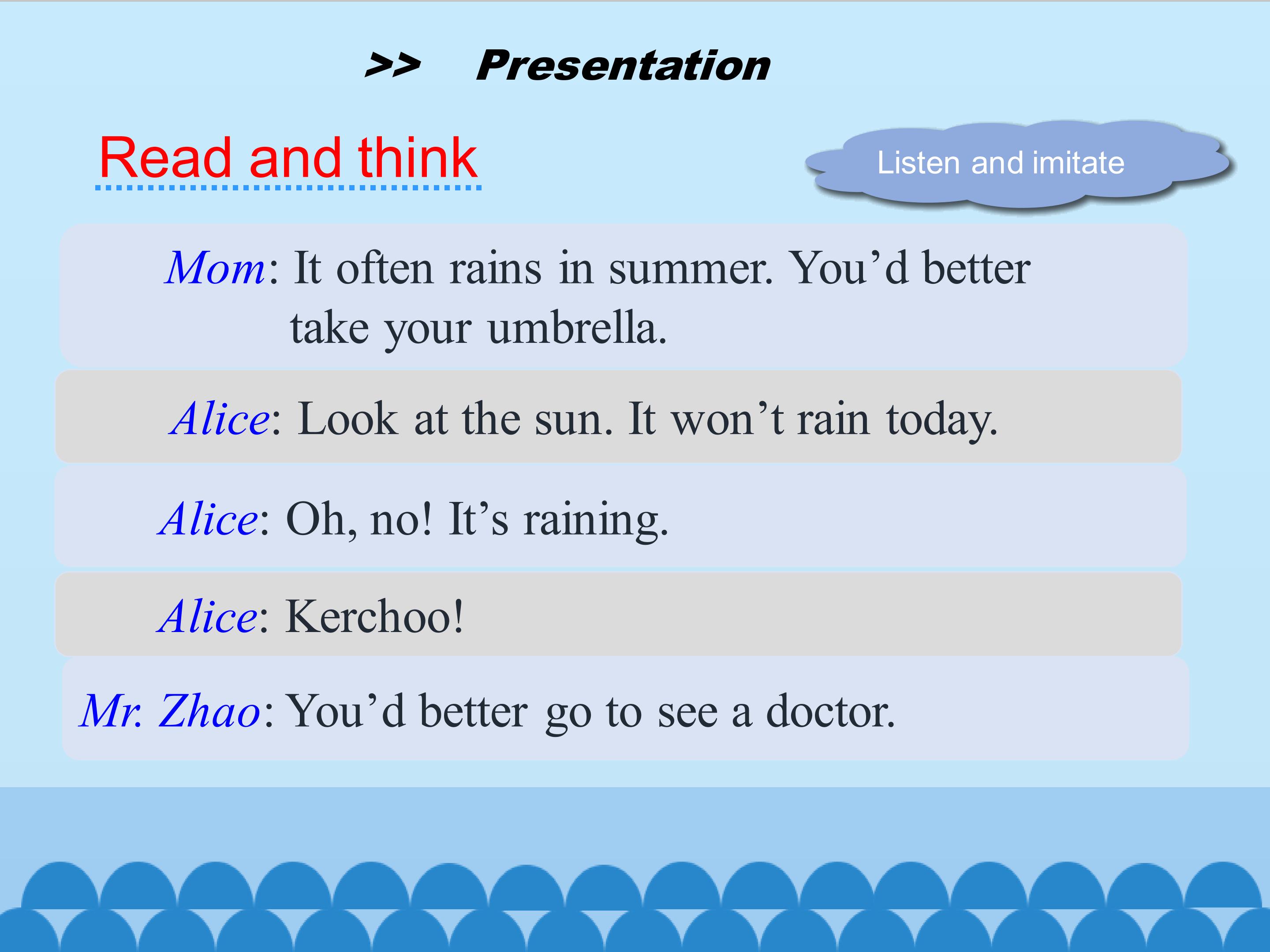 >> Presentation

Read and think

Listen and imitate

Mom: It often rains in summer. You'd better take your umbrella.

Alice: Look at the sun. It won't rain today.

Alice: Oh, no! It's raining.

Alice: Kerchoo!

Mr. Zhao: You'd better go to see a doctor.